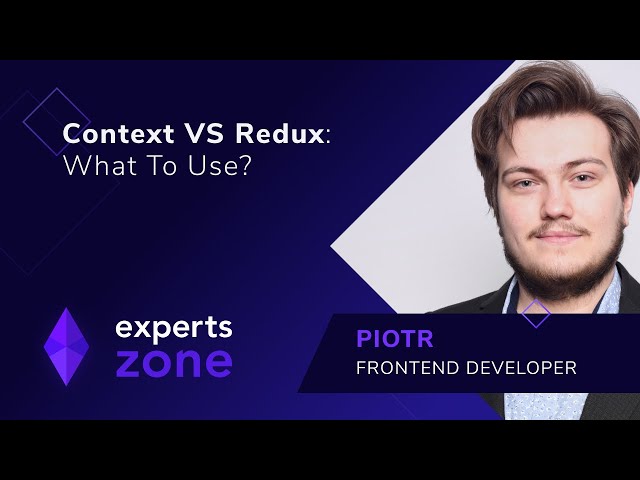 Context VS Redux: What To Use?

experts zone

PIOTR
FRONTEND DEVELOPER